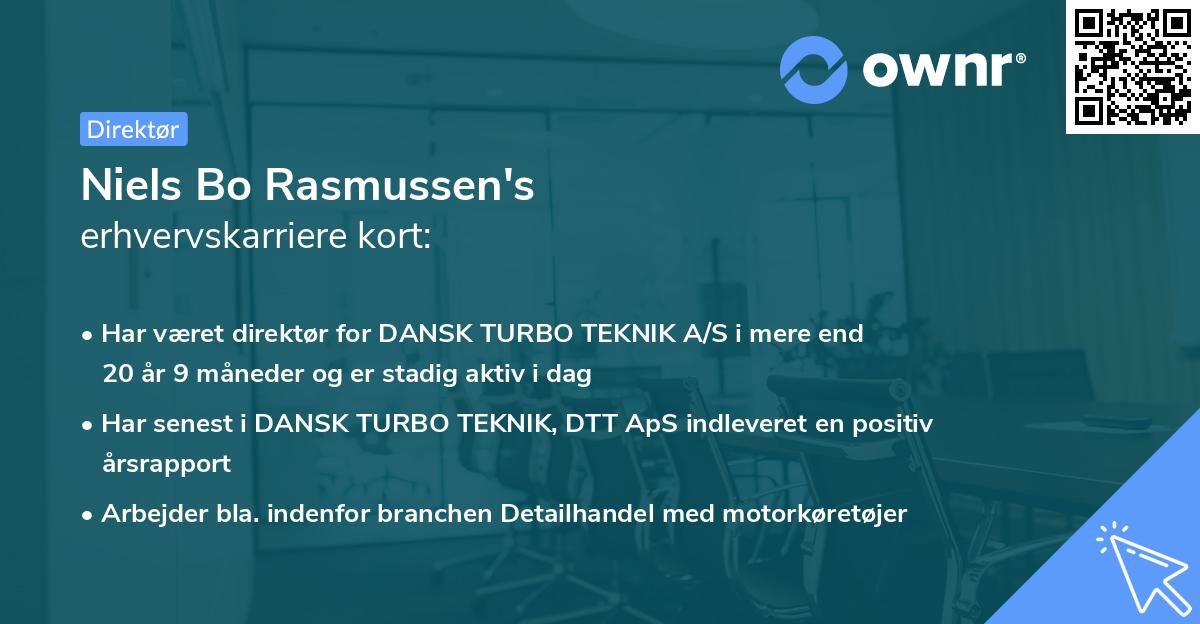 ownr®

Direktør

Niels Bo Rasmussen's
erhvervskarriere kort:

• Har været direktør for DANSK TURBO TEKNIK A/S i mere end 20 år 9 måneder og er stadig aktiv i dag

• Har senest i DANSK TURBO TEKNIK, DTT ApS indleveret en positiv årsrapport

• Arbejder bla. indenfor branchen Detailhandel med motorkøretøjer